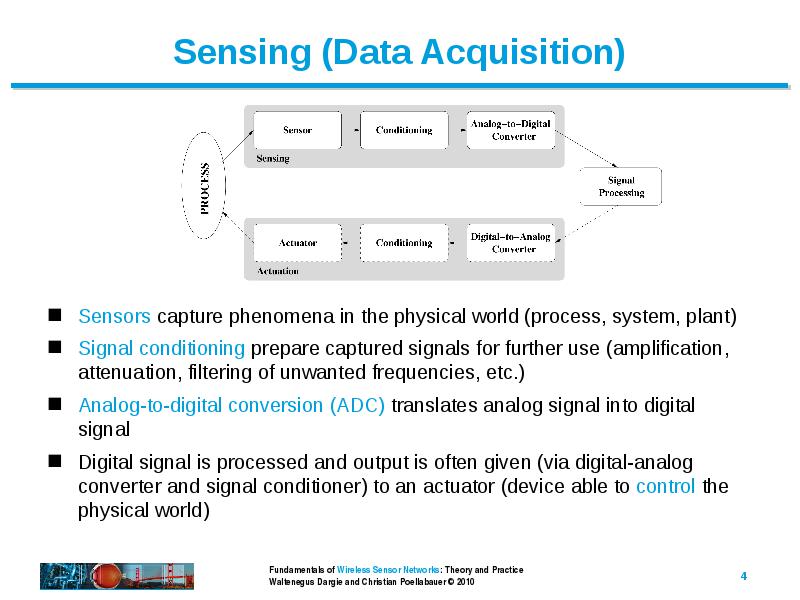 Sensing (Data Acquisition)

PROCESS

Sensor

Conditioning

Analog–to–Digital Converter

Sensing

Signal Processing

Actuator

Conditioning

Digital–to–Analog Converter

Actuation

■ Sensors capture phenomena in the physical world (process, system, plant)

■ Signal conditioning prepare captured signals for further use (amplification, attenuation, filtering of unwanted frequencies, etc.)

■ Analog-to-digital conversion (ADC) translates analog signal into digital signal

■ Digital signal is processed and output is often given (via digital-analog converter and signal conditioner) to an actuator (device able to control the physical world)

Fundamentals of Wireless Sensor Networks: Theory and Practice
Waltenegus Dargie and Christian Poellabauer © 2010

4